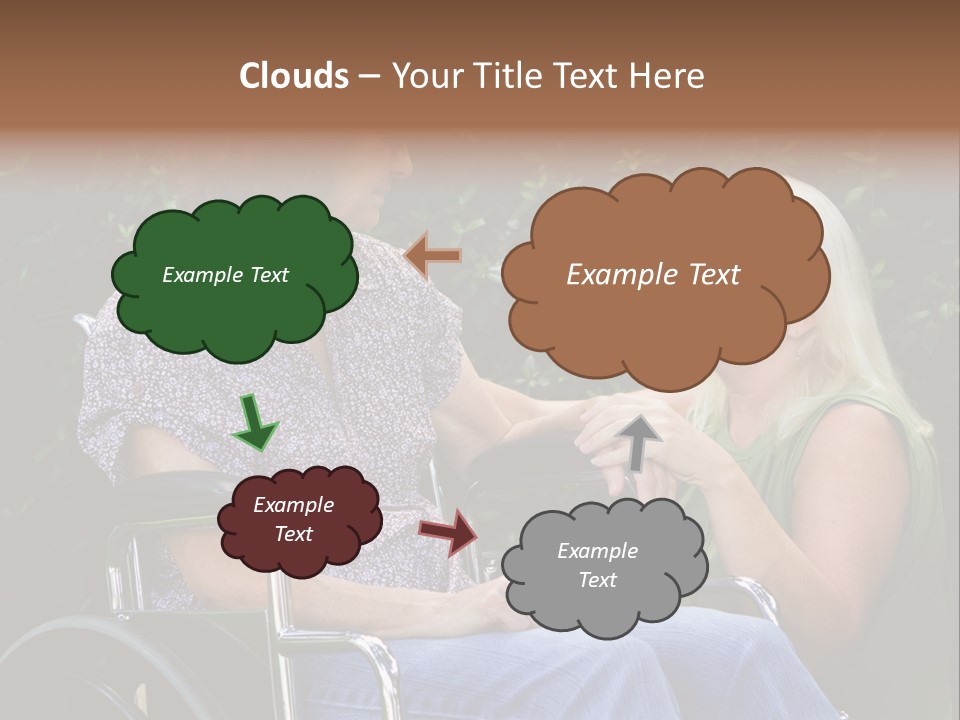 Clouds – Your Title Text Here

Example Text

Example Text

Example Text

Example Text